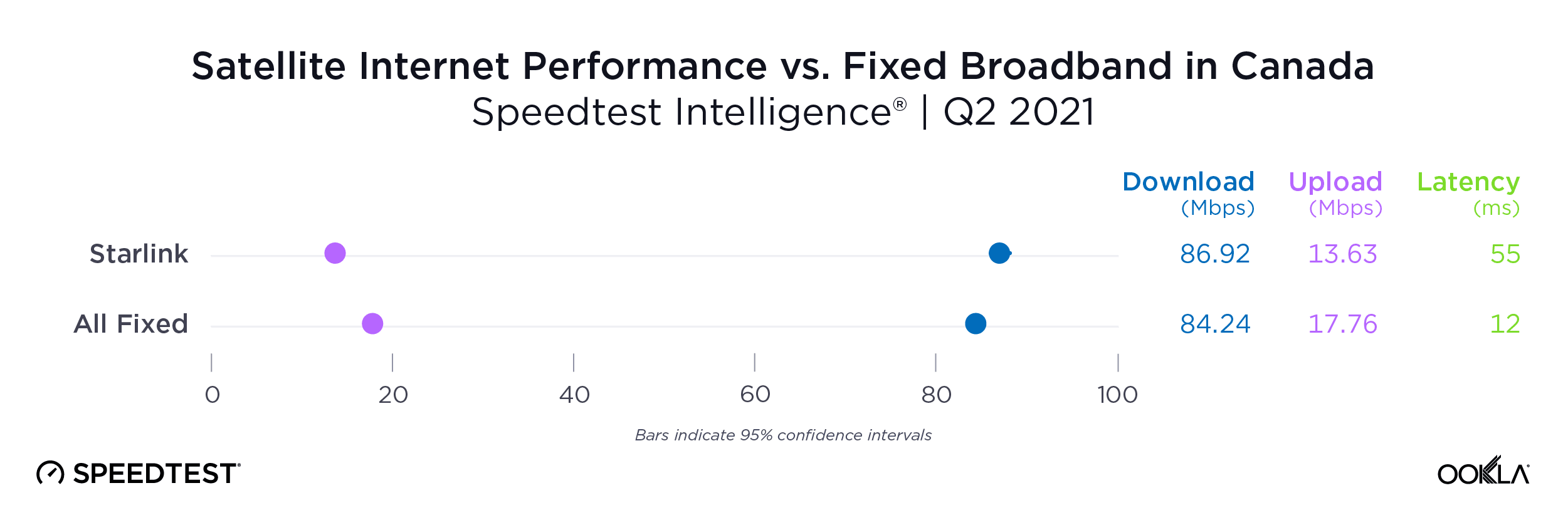 Satellite Internet Performance vs. Fixed Broadband in Canada
Speedtest Intelligence® | Q2 2021

| | Download (Mbps) | Upload (Mbps) | Latency (ms) |
|---|---|---|---|
| Starlink | 86.92 | 13.63 | 55 |
| All Fixed | 84.24 | 17.76 | 12 |

0 20 40 60 80 100

Bars indicate 95% confidence intervals

SPEEDTEST

OOKLA